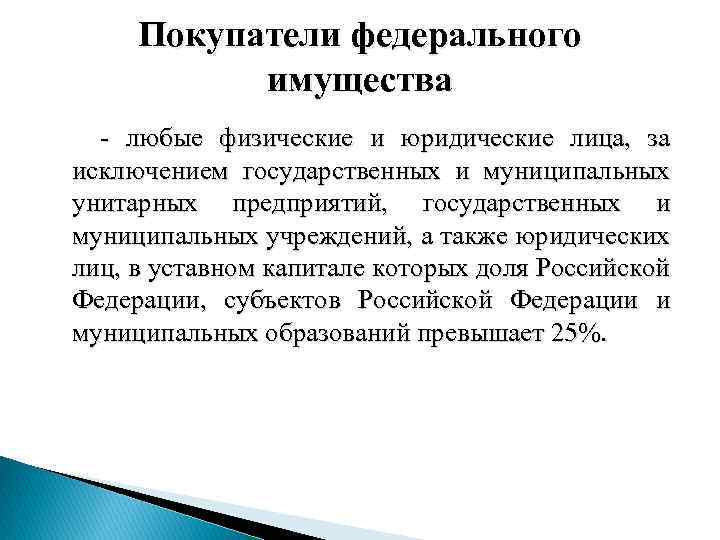 Покупатели федерального имущества

- любые физические и юридические лица, за исключением государственных и муниципальных унитарных предприятий, государственных и муниципальных учреждений, а также юридических лиц, в уставном капитале которых доля Российской Федерации, субъектов Российской Федерации и муниципальных образований превышает 25%.